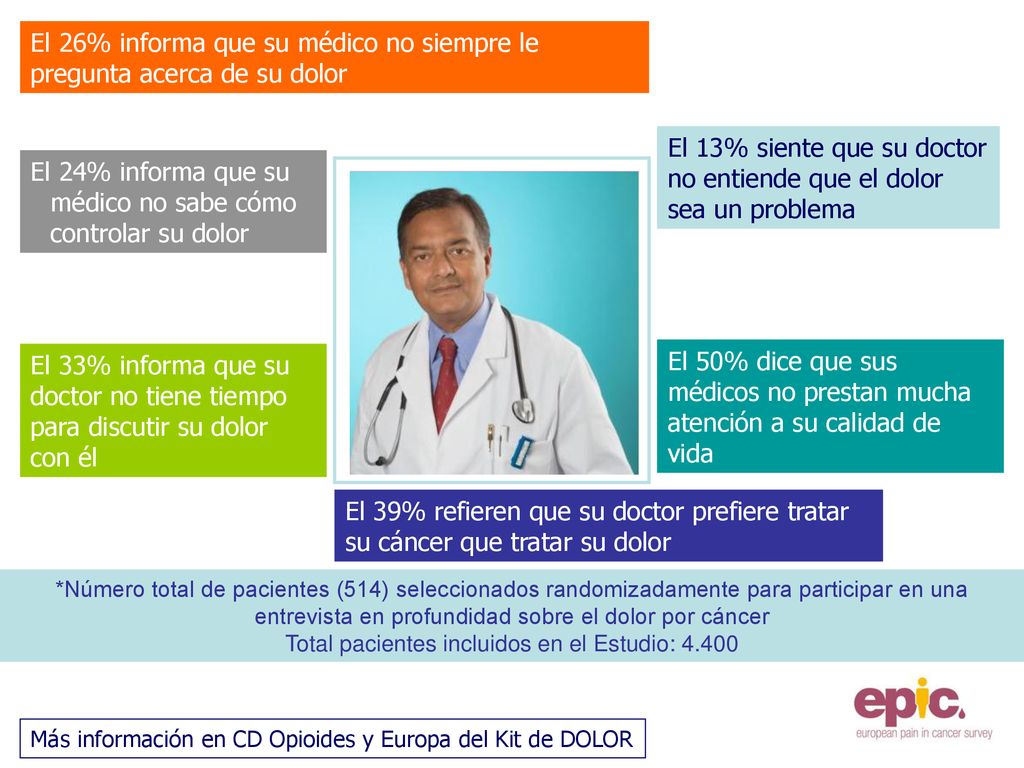 El 26% informa que su médico no siempre le pregunta acerca de su dolor

El 24% informa que su médico no sabe cómo controlar su dolor

El 13% siente que su doctor no entiende que el dolor sea un problema

El 33% informa que su doctor no tiene tiempo para discutir su dolor con él

El 50% dice que sus médicos no prestan mucha atención a su calidad de vida

El 39% refieren que su doctor prefiere tratar su cáncer que tratar su dolor

*Número total de pacientes (514) seleccionados randomizadamente para participar en una entrevista en profundidad sobre el dolor por cáncer
Total pacientes incluidos en el Estudio: 4.400

Más información en CD Opioides y Europa del Kit de DOLOR

epic.
european pain in cancer survey